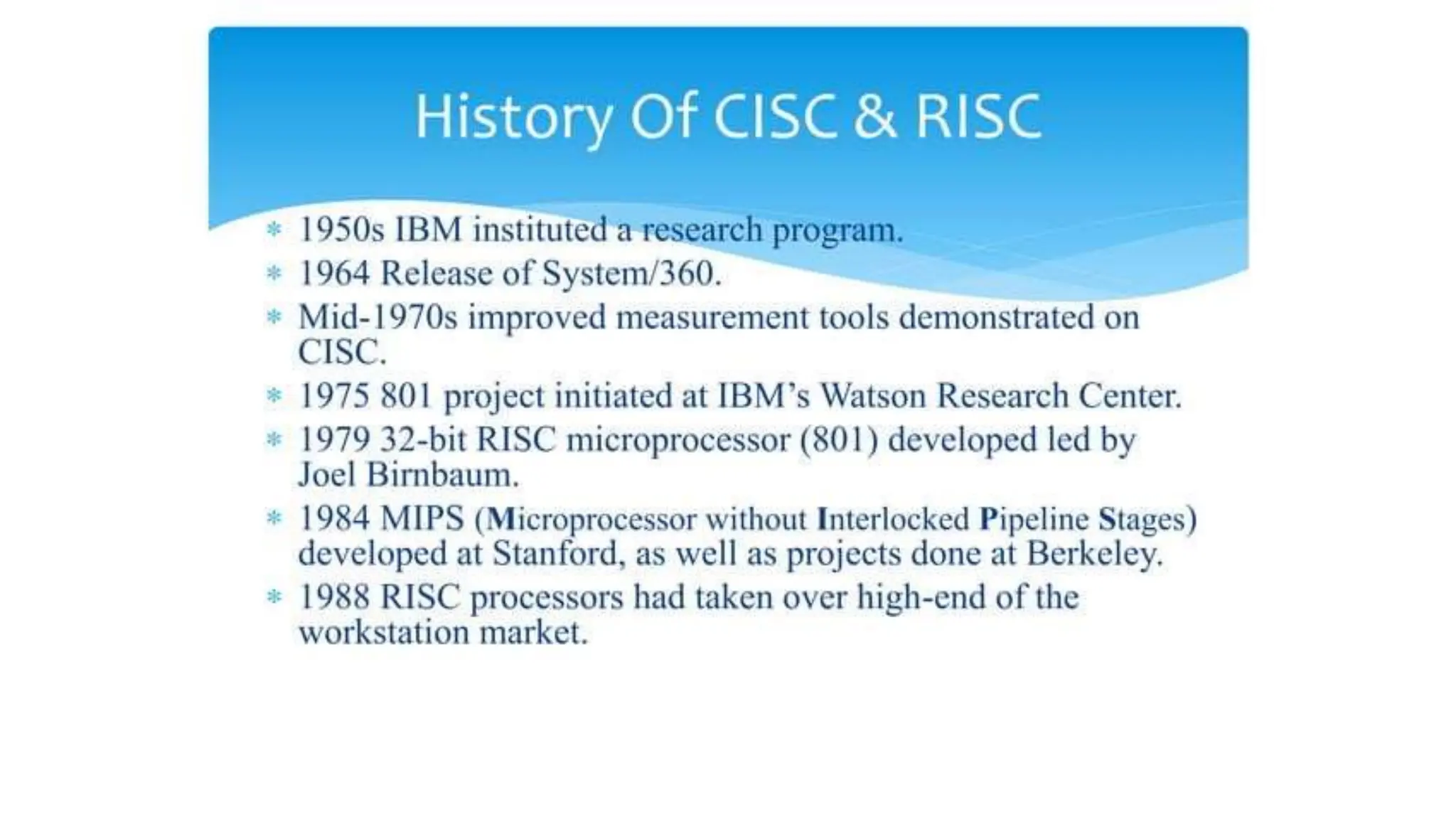 History Of CISC & RISC

* 1950s IBM instituted a research program.
* 1964 Release of System/360.
* Mid-1970s improved measurement tools demonstrated on CISC.
* 1975 801 project initiated at IBM's Watson Research Center.
* 1979 32-bit RISC microprocessor (801) developed led by Joel Birnbaum.
* 1984 MIPS (Microprocessor without Interlocked Pipeline Stages) developed at Stanford, as well as projects done at Berkeley.
* 1988 RISC processors had taken over high-end of the workstation market.